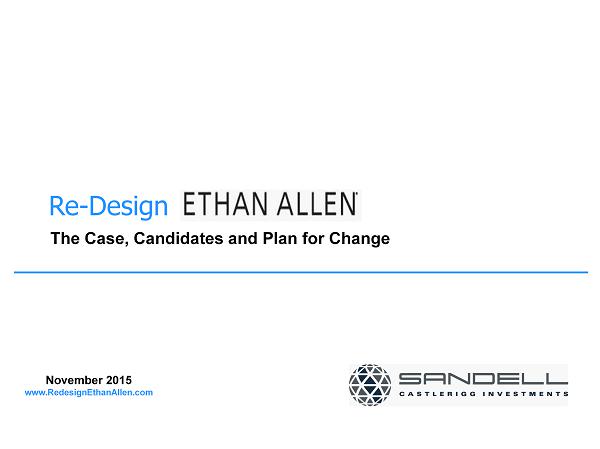 Re-Design ETHAN ALLEN

The Case, Candidates and Plan for Change

November 2015
www.RedesignEthanAllen.com

SANDELL
CASTLERIGG INVESTMENTS